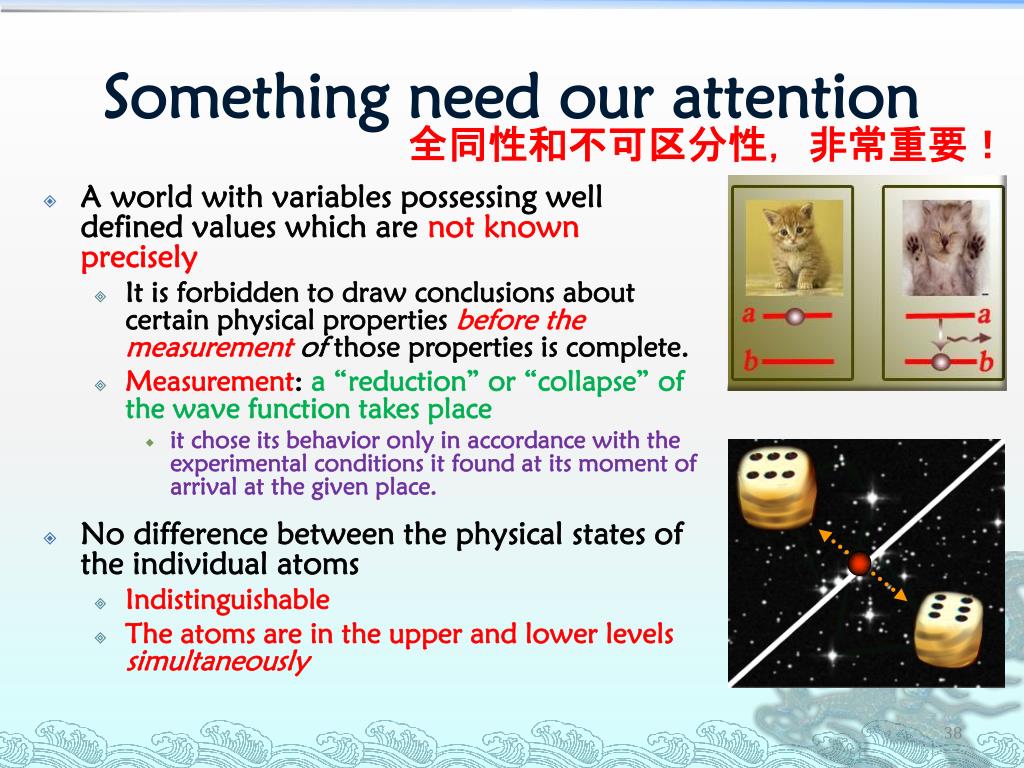 Something need our attention
全同性和不可区分性，非常重要！

A world with variables possessing well defined values which are not known precisely

It is forbidden to draw conclusions about certain physical properties before the measurement of those properties is complete.

Measurement: a “reduction” or “collapse” of the wave function takes place

it chose its behavior only in accordance with the experimental conditions it found at its moment of arrival at the given place.

No difference between the physical states of the individual atoms

Indistinguishable

The atoms are in the upper and lower levels simultaneously

a
b
a
b

38